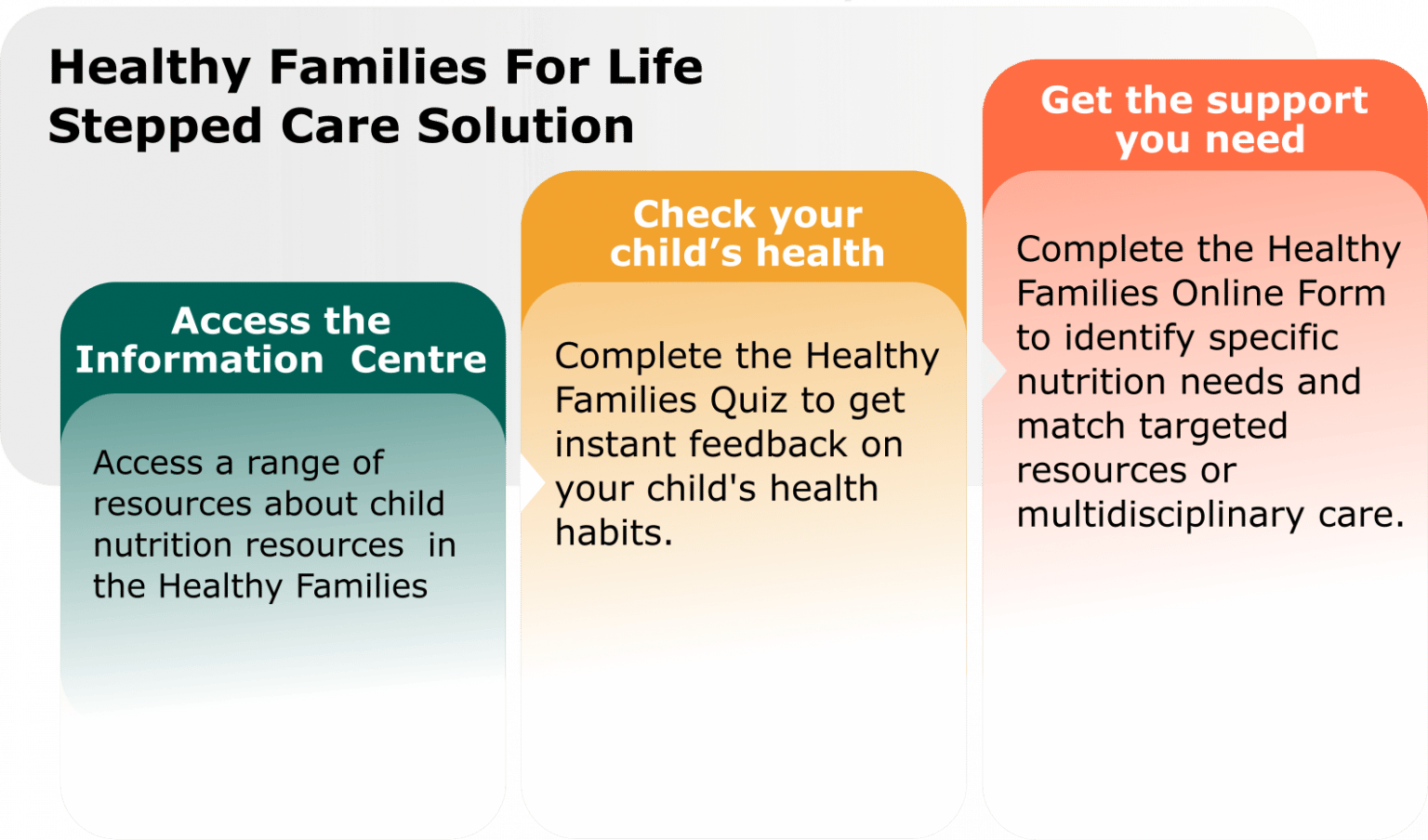 Healthy Families For Life
Stepped Care Solution

Access the Information Centre

Access a range of resources about child nutrition resources in the Healthy Families

Check your child's health

Complete the Healthy Families Quiz to get instant feedback on your child's health habits.

Get the support you need

Complete the Healthy Families Online Form to identify specific nutrition needs and match targeted resources or multidisciplinary care.